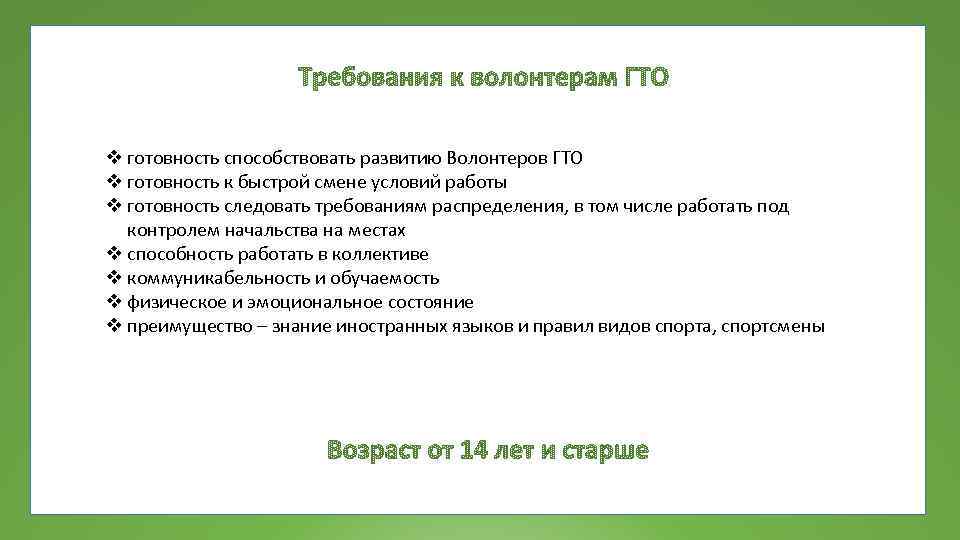 Требования к волонтерам ГТО

❖ готовность способствовать развитию Волонтеров ГТО
❖ готовность к быстрой смене условий работы
❖ готовность следовать требованиям распределения, в том числе работать под контролем начальства на местах
❖ способность работать в коллективе
❖ коммуникабельность и обучаемость
❖ физическое и эмоциональное состояние
❖ преимущество – знание иностранных языков и правил видов спорта, спортсмены

Возраст от 14 лет и старше